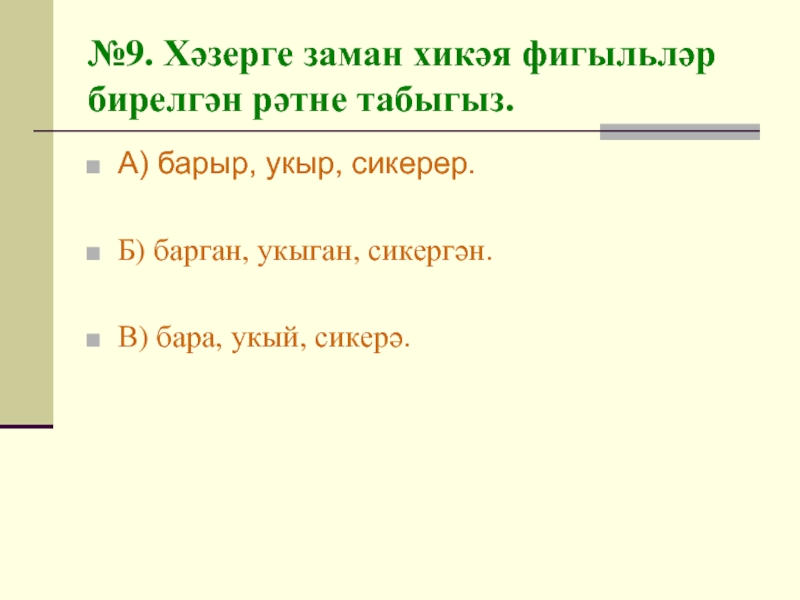 №9. Хәзерге заман хикәя фигыльләр бирелгән рәтне табыгыз.

А) барыр, укыр, сикерер.

Б) барган, укыган, сикергән.

В) бара, укый, сикерә.